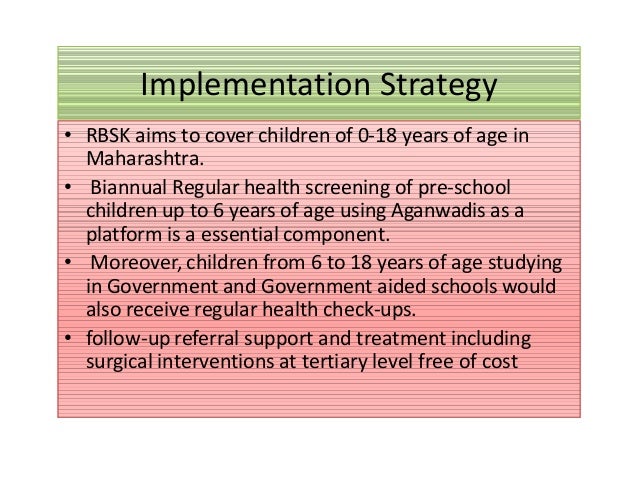 Implementation Strategy

• RBSK aims to cover children of 0-18 years of age in Maharashtra.

• Biannual Regular health screening of pre-school children up to 6 years of age using Aganwadis as a platform is a essential component.

• Moreover, children from 6 to 18 years of age studying in Government and Government aided schools would also receive regular health check-ups.

• follow-up referral support and treatment including surgical interventions at tertiary level free of cost